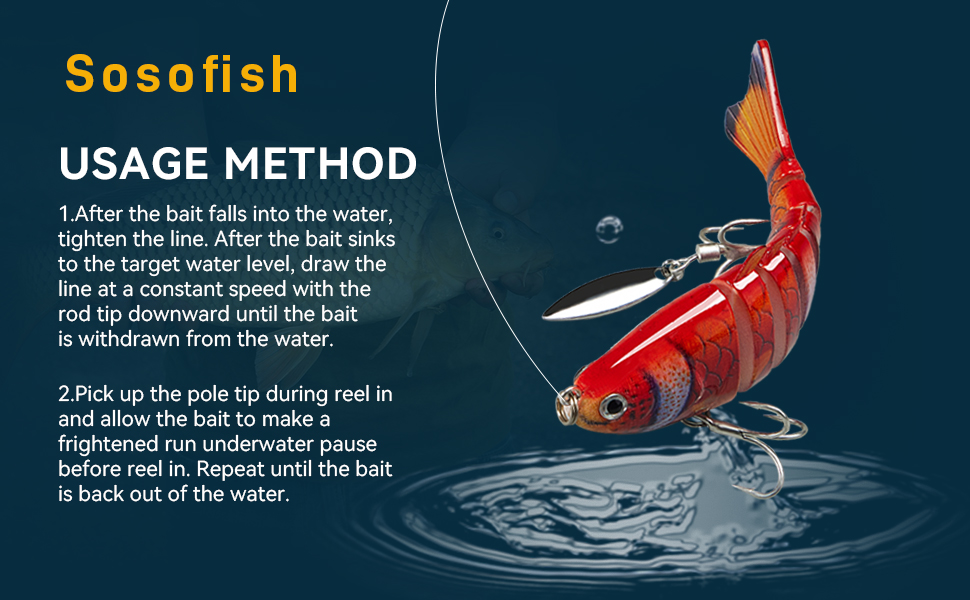 Sosofish

USAGE METHOD

1.After the bait falls into the water, tighten the line. After the bait sinks to the target water level, draw the line at a constant speed with the rod tip downward until the bait is withdrawn from the water.

2.Pick up the pole tip during reel in and allow the bait to make a frightened run underwater pause before reel in. Repeat until the bait is back out of the water.